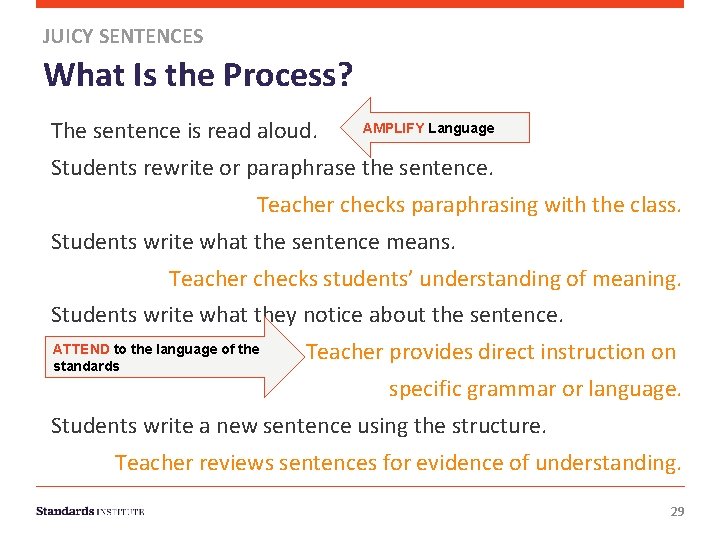 JUICY SENTENCES

What Is the Process?

The sentence is read aloud.

AMPLIFY Language

Students rewrite or paraphrase the sentence.

Teacher checks paraphrasing with the class.

Students write what the sentence means.

Teacher checks students' understanding of meaning.

Students write what they notice about the sentence.

ATTEND to the language of the standards

Teacher provides direct instruction on specific grammar or language.

Students write a new sentence using the structure.

Teacher reviews sentences for evidence of understanding.

Standards INSTITUTE

29